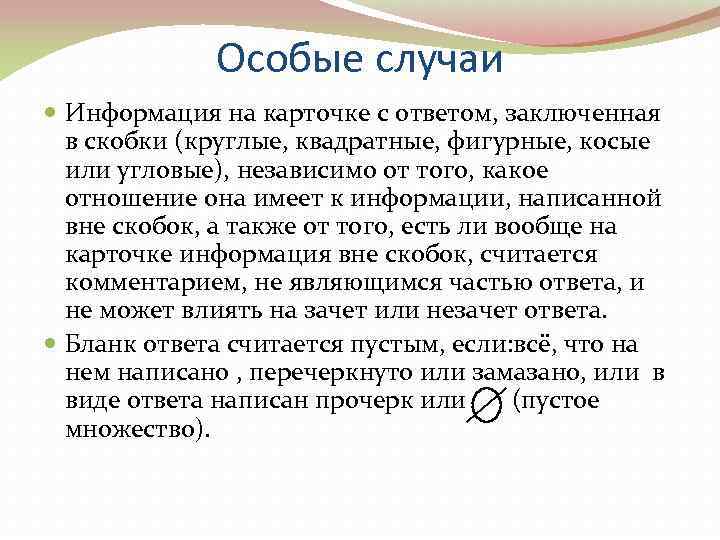 Особые случаи

Информация на карточке с ответом, заключенная в скобки (круглые, квадратные, фигурные, косые или угловые), независимо от того, какое отношение она имеет к информации, написанной вне скобок, а также от того, есть ли вообще на карточке информация вне скобок, считается комментарием, не являющимся частью ответа, и не может влиять на зачет или незачет ответа.

Бланк ответа считается пустым, если:всё, что на нем написано , перечеркнуто или замазано, или в виде ответа написан прочерк или $\varnothing$ (пустое множество).